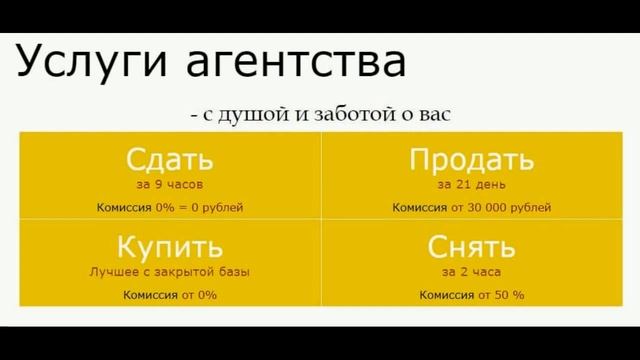 Услуги агентства

- с душой и заботой о вас

Сдать
за 9 часов
Комиссия 0% = 0 рублей

Продать
за 21 день
Комиссия от 30 000 рублей

Купить
Лучшее с закрытой базы
Комиссия от 0%

Снять
за 2 часа
Комиссия от 50 %